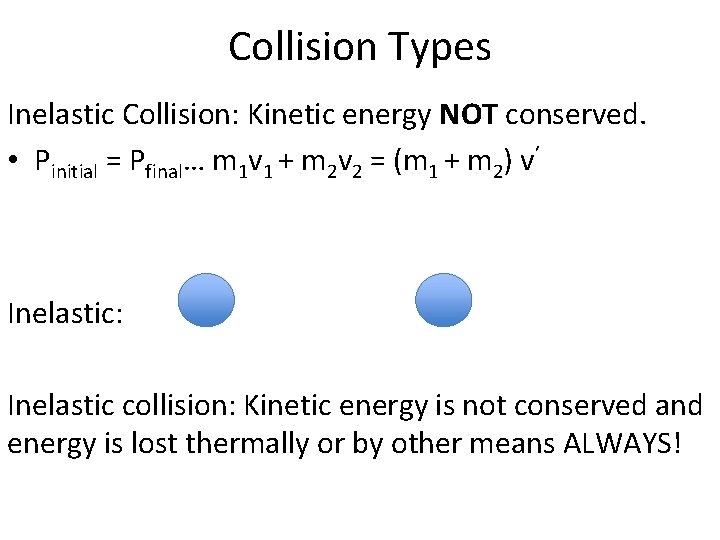 Collision Types

Inelastic Collision: Kinetic energy **NOT** conserved.

• $P_{initial} = P_{final}$… $m_1v_1 + m_2v_2 = (m_1 + m_2) v'$

Inelastic:

Inelastic collision: Kinetic energy is not conserved and energy is lost thermally or by other means ALWAYS!